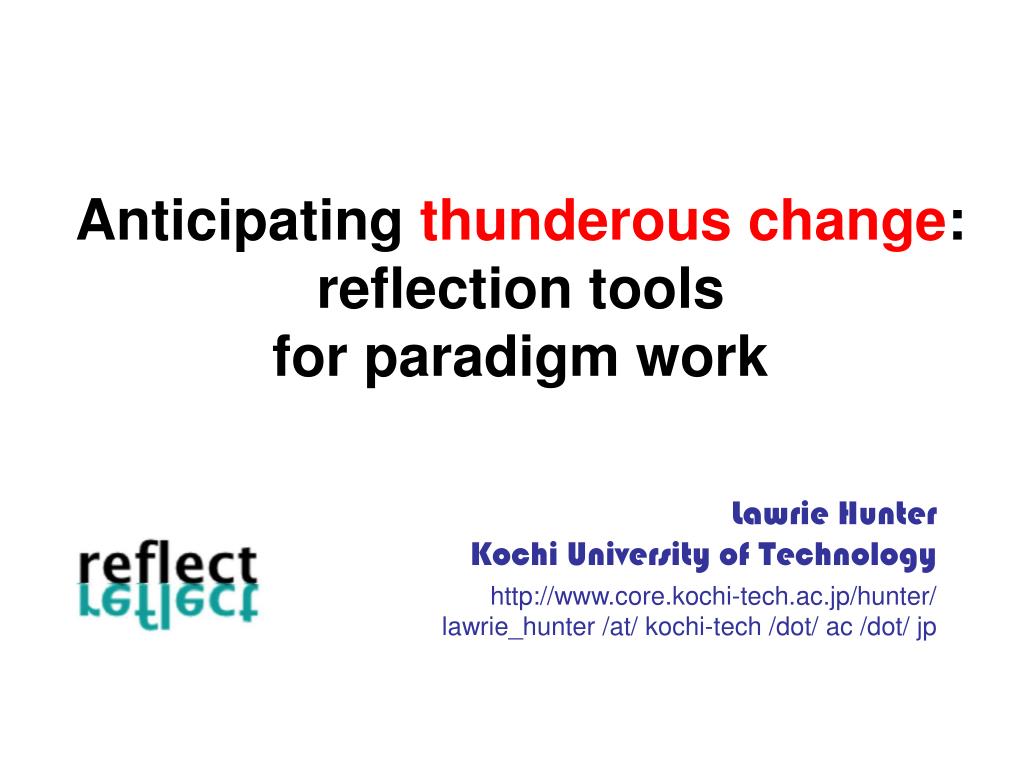 Anticipating thunderous change: reflection tools for paradigm work

reflect

Lawrie Hunter
Kochi University of Technology
http://www.core.kochi-tech.ac.jp/hunter/
lawrie_hunter /at/ kochi-tech /dot/ ac /dot/ jp